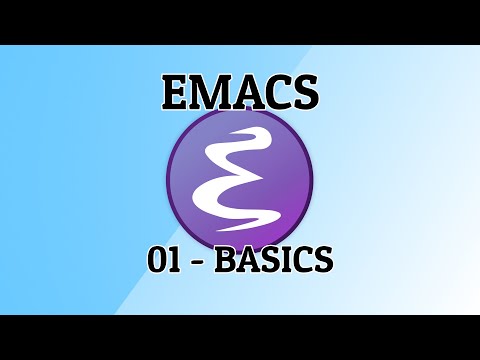 EMACS

01 - BASICS